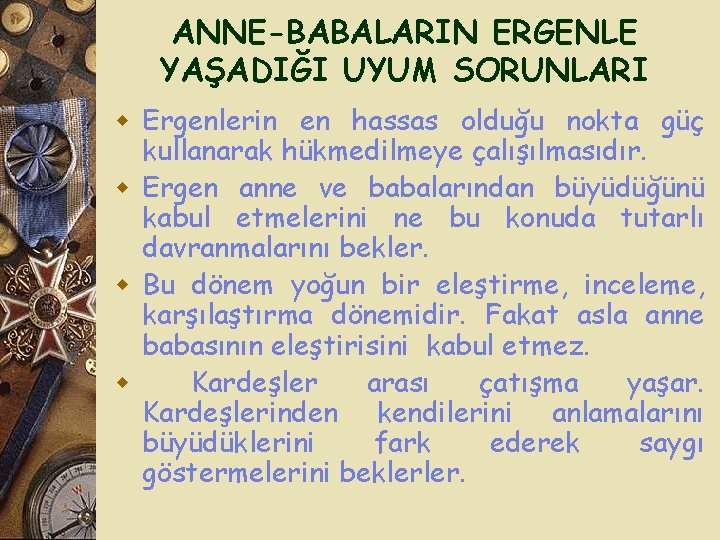 ANNE-BABALARIN ERGENLE YAŞADIĞI UYUM SORUNLARI

Ergenlerin en hassas olduğu nokta güç kullanarak hükmedilmeye çalışılmasıdır.

Ergen anne ve babalarından büyüdüğünü kabul etmelerini ne bu konuda tutarlı davranmalarını bekler.

Bu dönem yoğun bir eleştirme, inceleme, karşılaştırma dönemidir. Fakat asla anne babasının eleştirisini kabul etmez.

Kardeşler arası çatışma yaşar. Kardeşlerinden kendilerini anlamalarını büyüdüklerini fark ederek saygı göstermelerini beklerler.